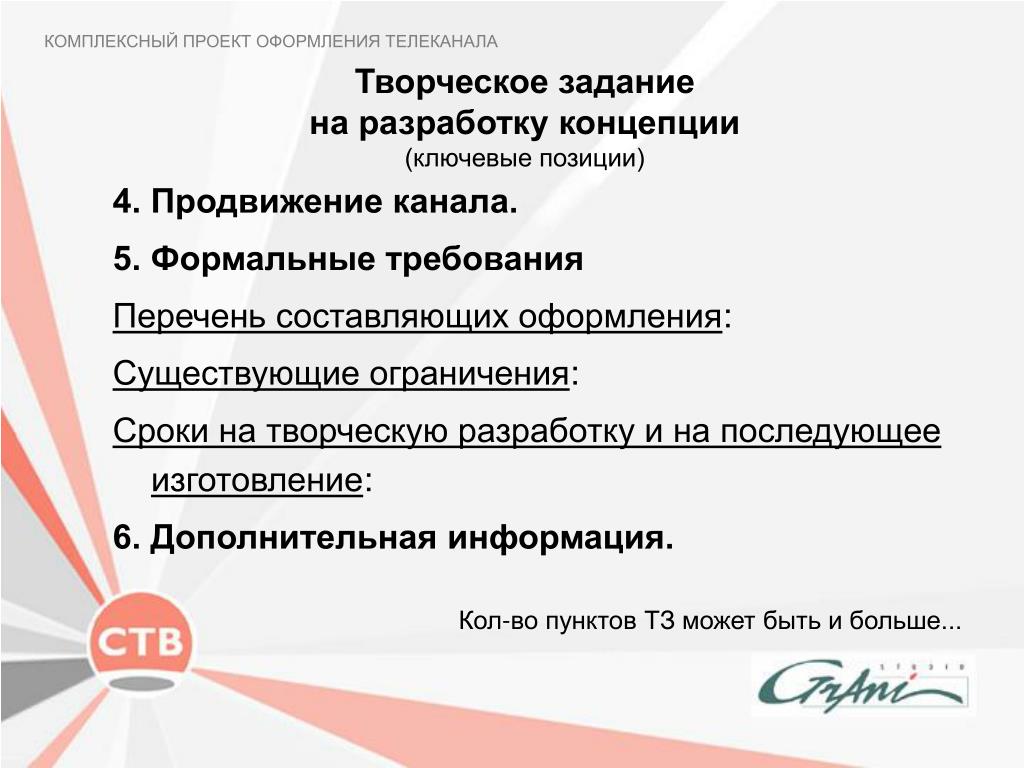 КОМПЛЕКСНЫЙ ПРОЕКТ ОФОРМЛЕНИЯ ТЕЛЕКАНАЛА

Творческое задание
на разработку концепции
(ключевые позиции)

4. Продвижение канала.

5. Формальные требования

Перечень составляющих оформления:

Существующие ограничения:

Сроки на творческую разработку и на последующее изготовление:

6. Дополнительная информация.

Кол-во пунктов ТЗ может быть и больше...

СТВ

STUDIO
GrAni